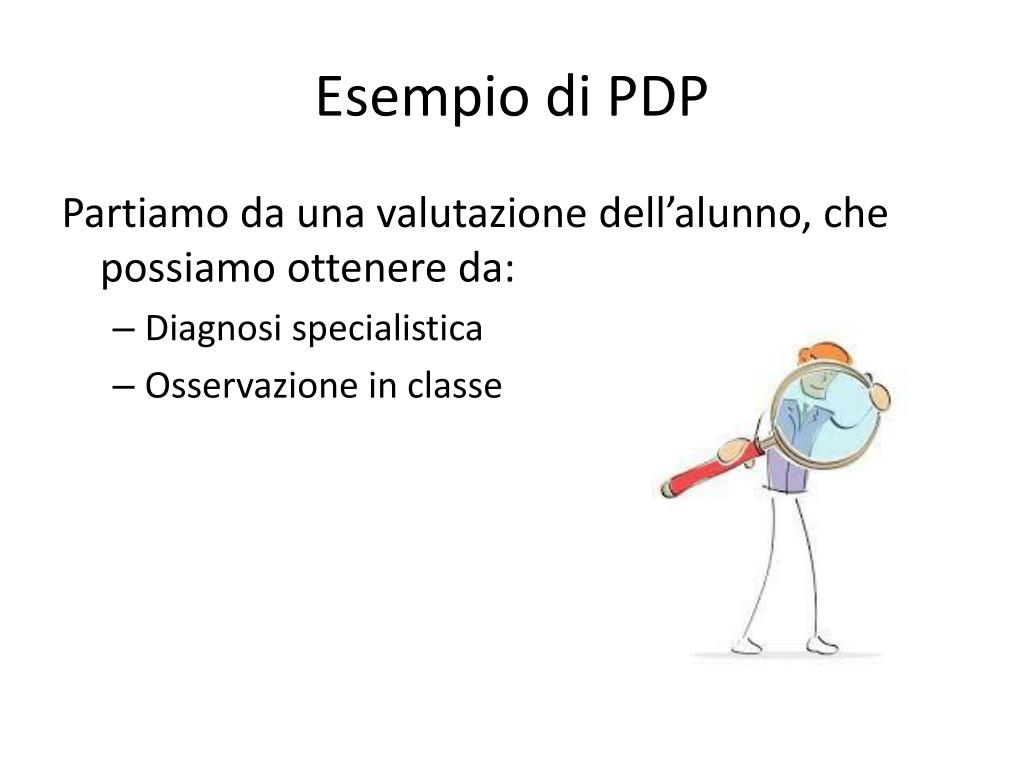 Esempio di PDP

Partiamo da una valutazione dell’alunno, che possiamo ottenere da:

– Diagnosi specialistica
– Osservazione in classe